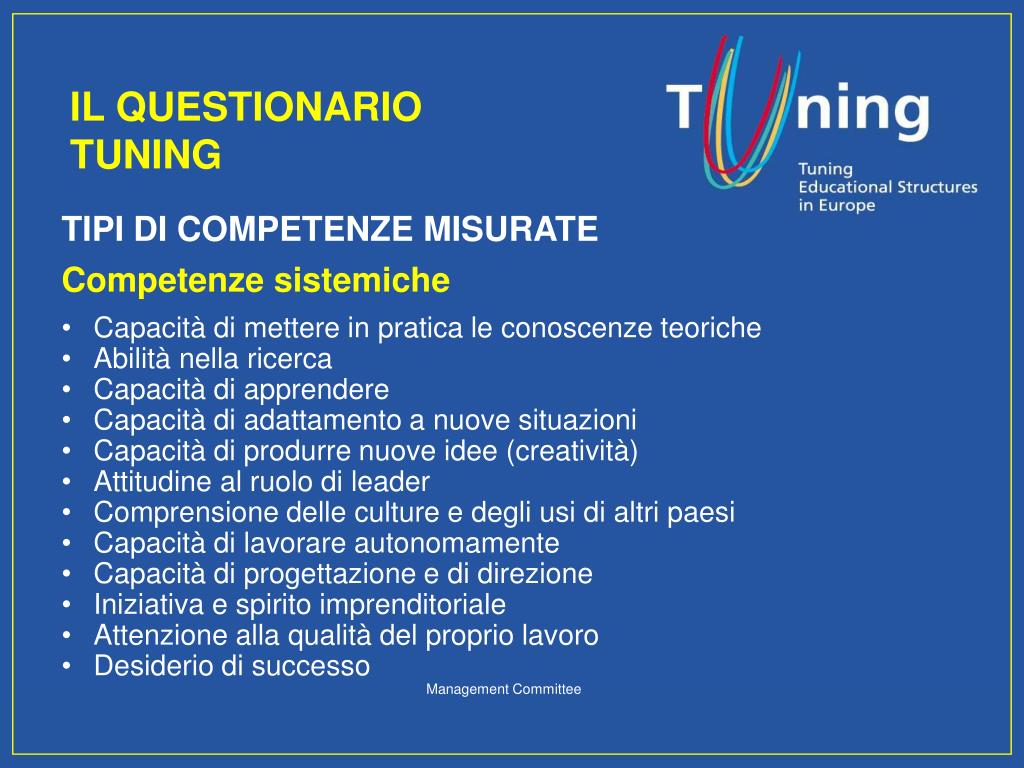 IL QUESTIONARIO TUNING

Tuning
Tuning Educational Structures in Europe

TIPI DI COMPETENZE MISURATE

Competenze sistemiche

• Capacità di mettere in pratica le conoscenze teoriche
• Abilità nella ricerca
• Capacità di apprendere
• Capacità di adattamento a nuove situazioni
• Capacità di produrre nuove idee (creatività)
• Attitudine al ruolo di leader
• Comprensione delle culture e degli usi di altri paesi
• Capacità di lavorare autonomamente
• Capacità di progettazione e di direzione
• Iniziativa e spirito imprenditoriale
• Attenzione alla qualità del proprio lavoro
• Desiderio di successo

Management Committee